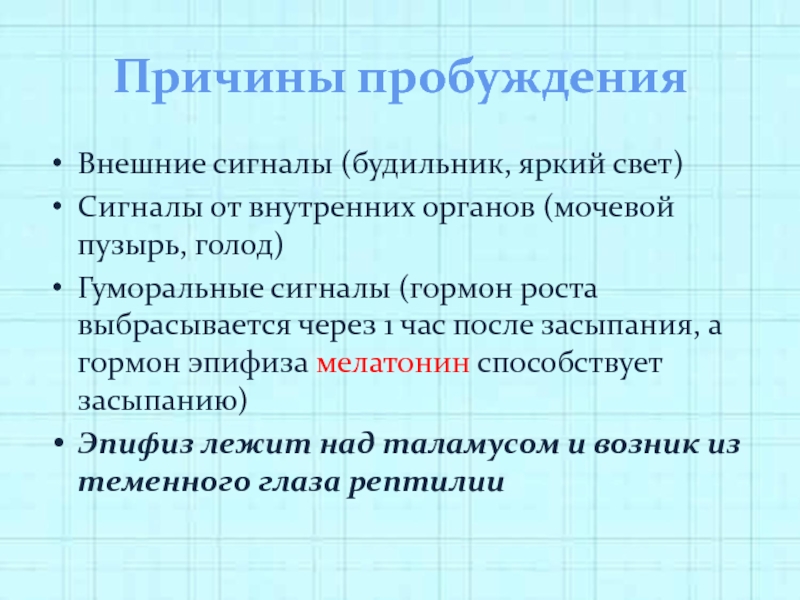 Причины пробуждения

• Внешние сигналы (будильник, яркий свет)
• Сигналы от внутренних органов (мочевой пузырь, голод)
• Гуморальные сигналы (гормон роста выбрасывается через 1 час после засыпания, а гормон эпифиза мелатонин способствует засыпанию)
• Эпифиз лежит над таламусом и возник из теменного глаза рептилии